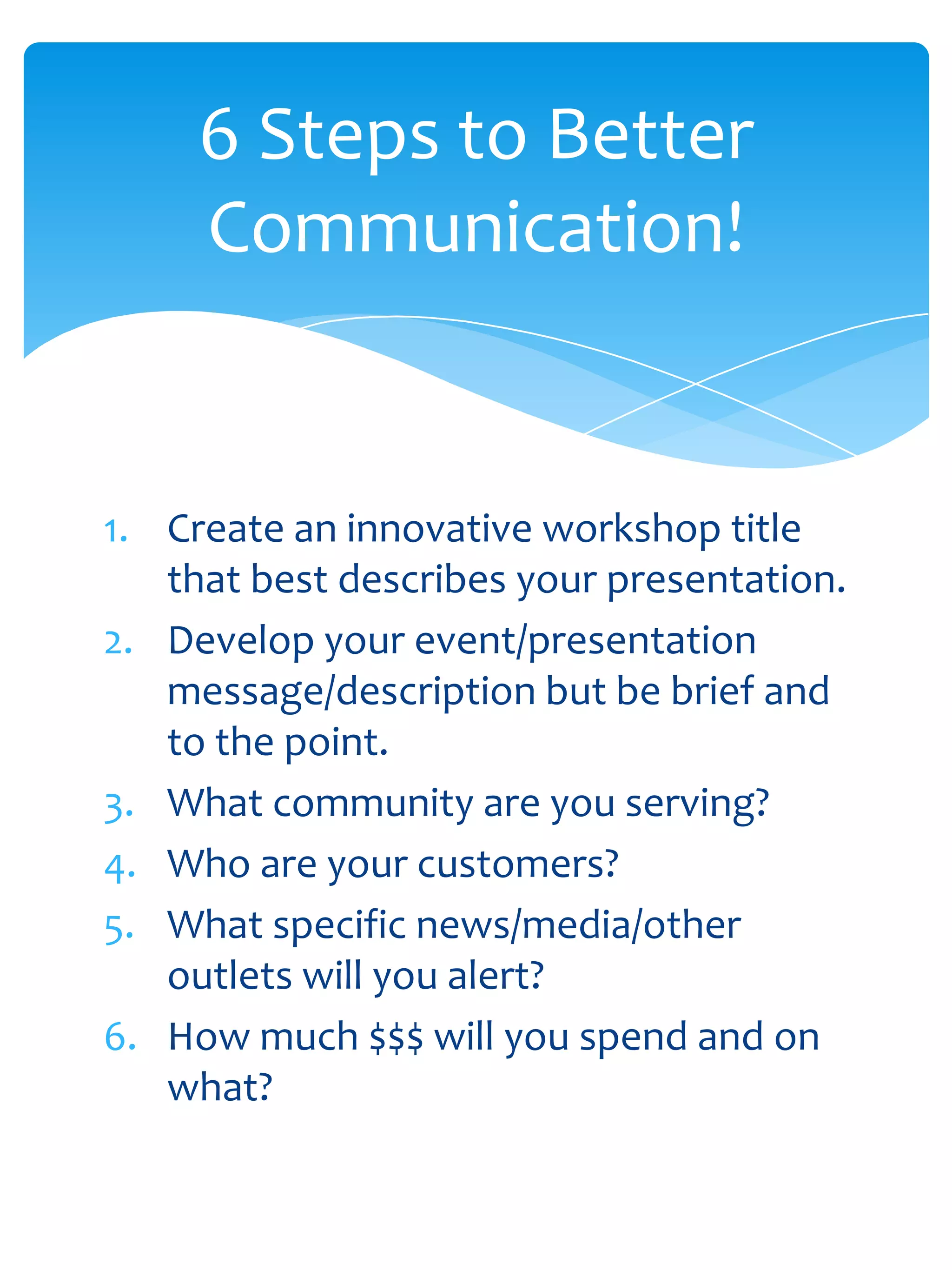 6 Steps to Better Communication!

1. Create an innovative workshop title that best describes your presentation.
2. Develop your event/presentation message/description but be brief and to the point.
3. What community are you serving?
4. Who are your customers?
5. What specific news/media/other outlets will you alert?
6. How much \$\$\$ will you spend and on what?